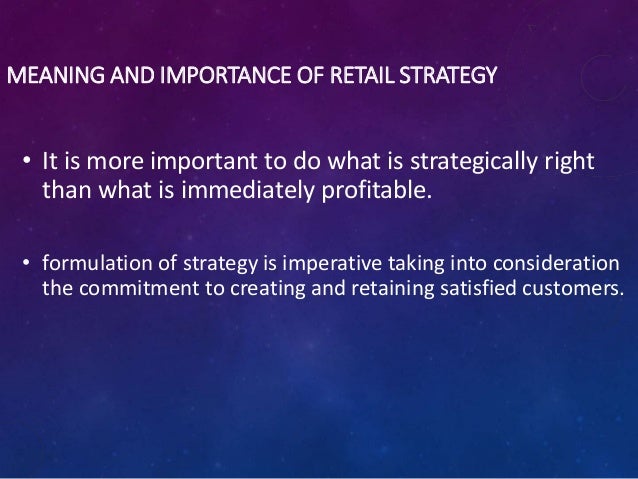 MEANING AND IMPORTANCE OF RETAIL STRATEGY

• It is more important to do what is strategically right than what is immediately profitable.

• formulation of strategy is imperative taking into consideration the commitment to creating and retaining satisfied customers.